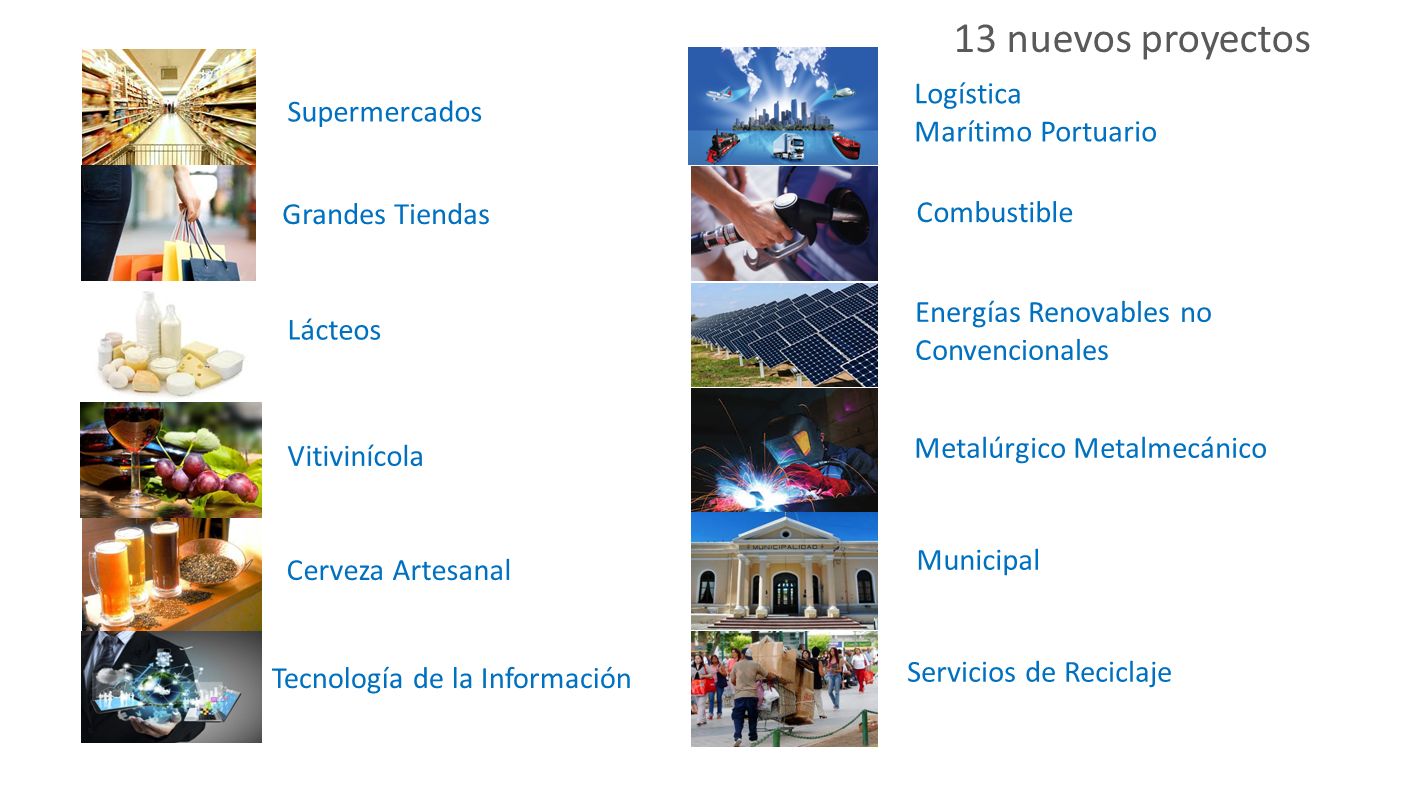 13 nuevos proyectos

Supermercados

Grandes Tiendas

Lácteos

Vitivinícola

Cerveza Artesanal

Tecnología de la Información

Logística
Marítimo Portuario

Combustible

Energías Renovables no Convencionales

Metalúrgico Metalmecánico

MUNICIPALIDAD

Municipal

Servicios de Reciclaje